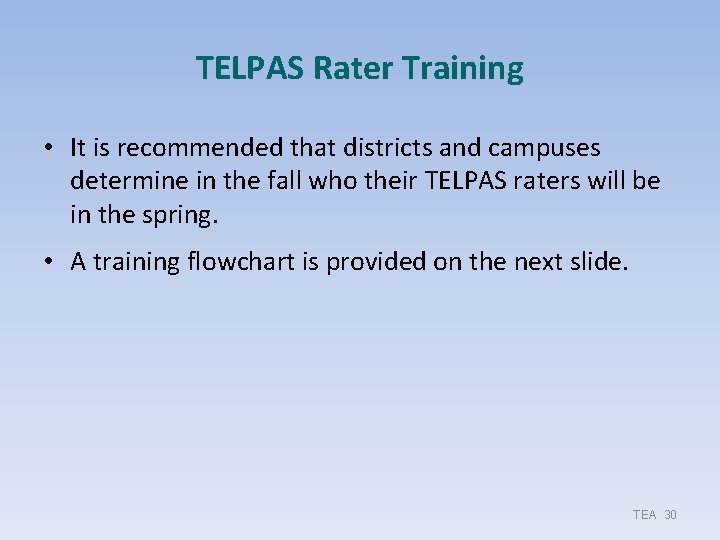 TELPAS Rater Training

• It is recommended that districts and campuses determine in the fall who their TELPAS raters will be in the spring.

• A training flowchart is provided on the next slide.

TEA 30